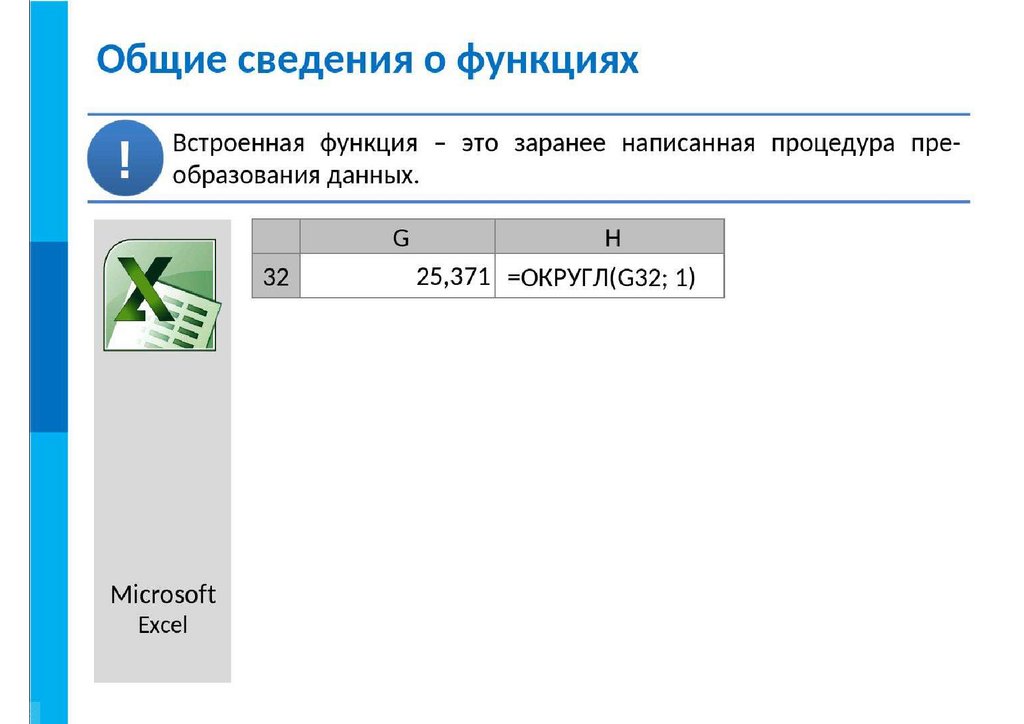 Общие сведения о функциях

!

Встроенная функция – это заранее написанная процедура преобразования данных.

| | G | H |
|---|---|---|
| 32 | 25,371 | =ОКРУГЛ(G32; 1) |

Microsoft Excel